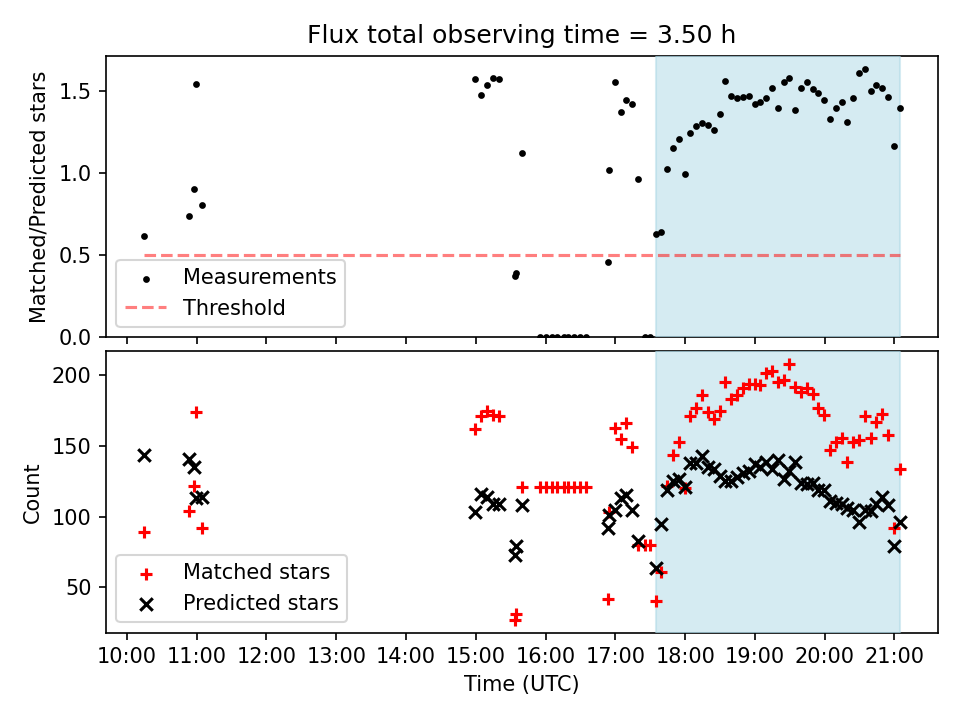 Flux total observing time = 3.50 h

Matched/Predicted stars

1.5
1.0
0.5
0.0

Measurements
Threshold

Count

200
150
100
50

Matched stars
Predicted stars

10:00 11:00 12:00 13:00 14:00 15:00 16:00 17:00 18:00 19:00 20:00 21:00

Time (UTC)